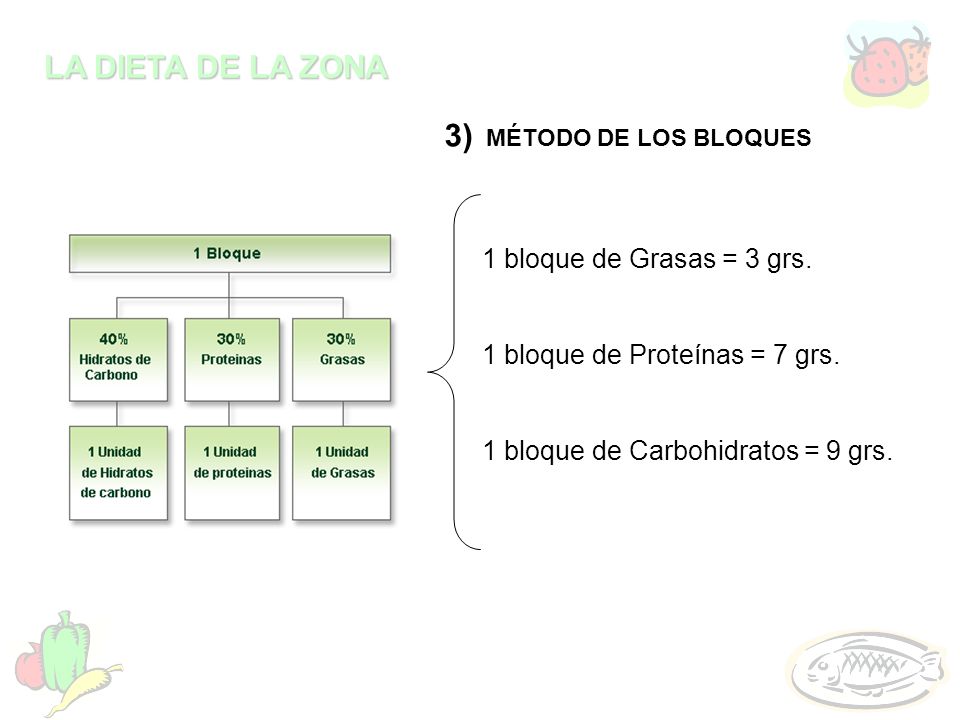 LA DIETA DE LA ZONA

3) MÉTODO DE LOS BLOQUES

1 Bloque

40%
Hidratos de Carbono

30%
Proteinas

30%
Grasas

1 Unidad de Hidratos de carbono

1 Unidad de proteinas

1 Unidad de Grasas

1 bloque de Grasas = 3 grs.

1 bloque de Proteínas = 7 grs.

1 bloque de Carbohidratos = 9 grs.